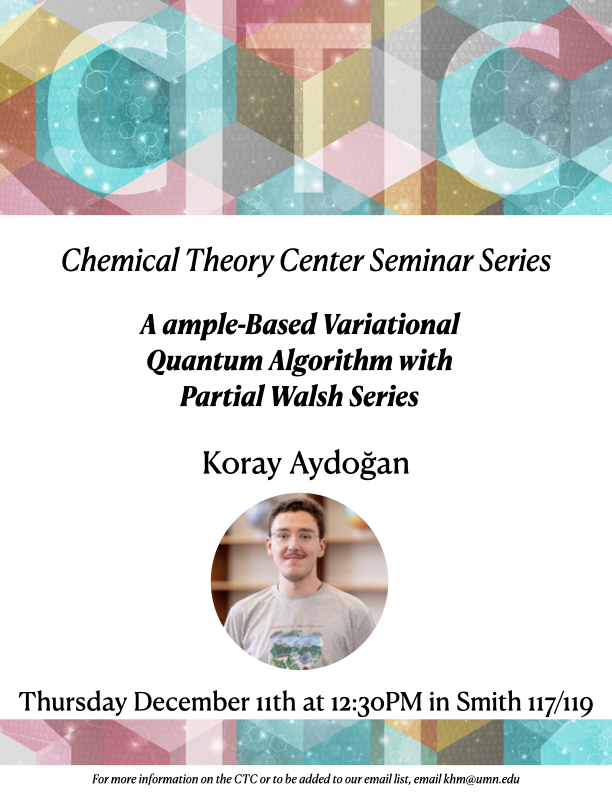 CTC

Chemical Theory Center Seminar Series

A ample-Based Variational Quantum Algorithm with Partial Walsh Series

Koray Aydoğan

Thursday December 11th at 12:30PM in Smith 117/119

For more information on the CTC or to be added to our email list, email khm@umn.edu